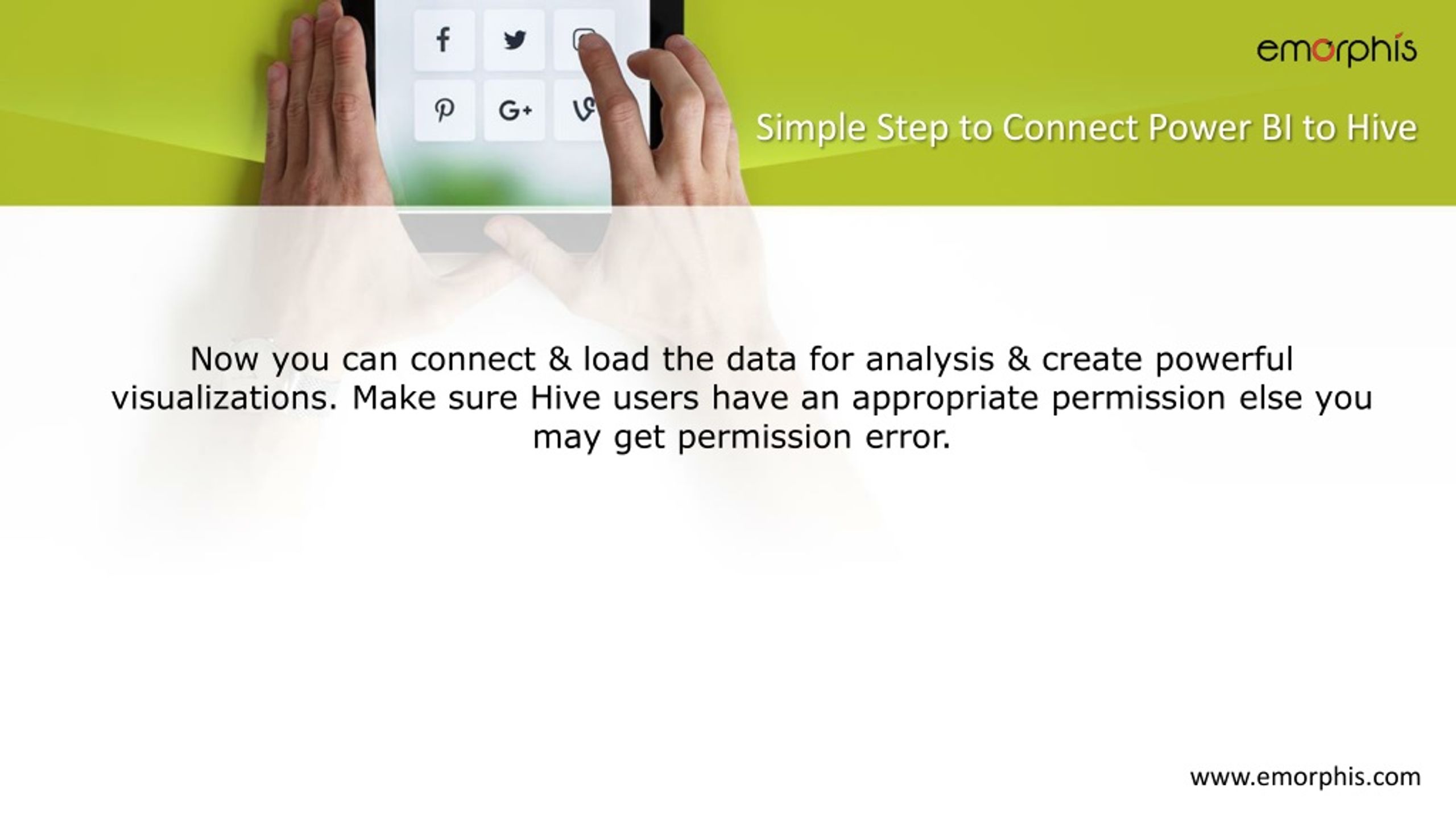 emorphis

Simple Step to Connect Power BI to Hive

Now you can connect & load the data for analysis & create powerful visualizations. Make sure Hive users have an appropriate permission else you may get permission error.

www.emorphis.com